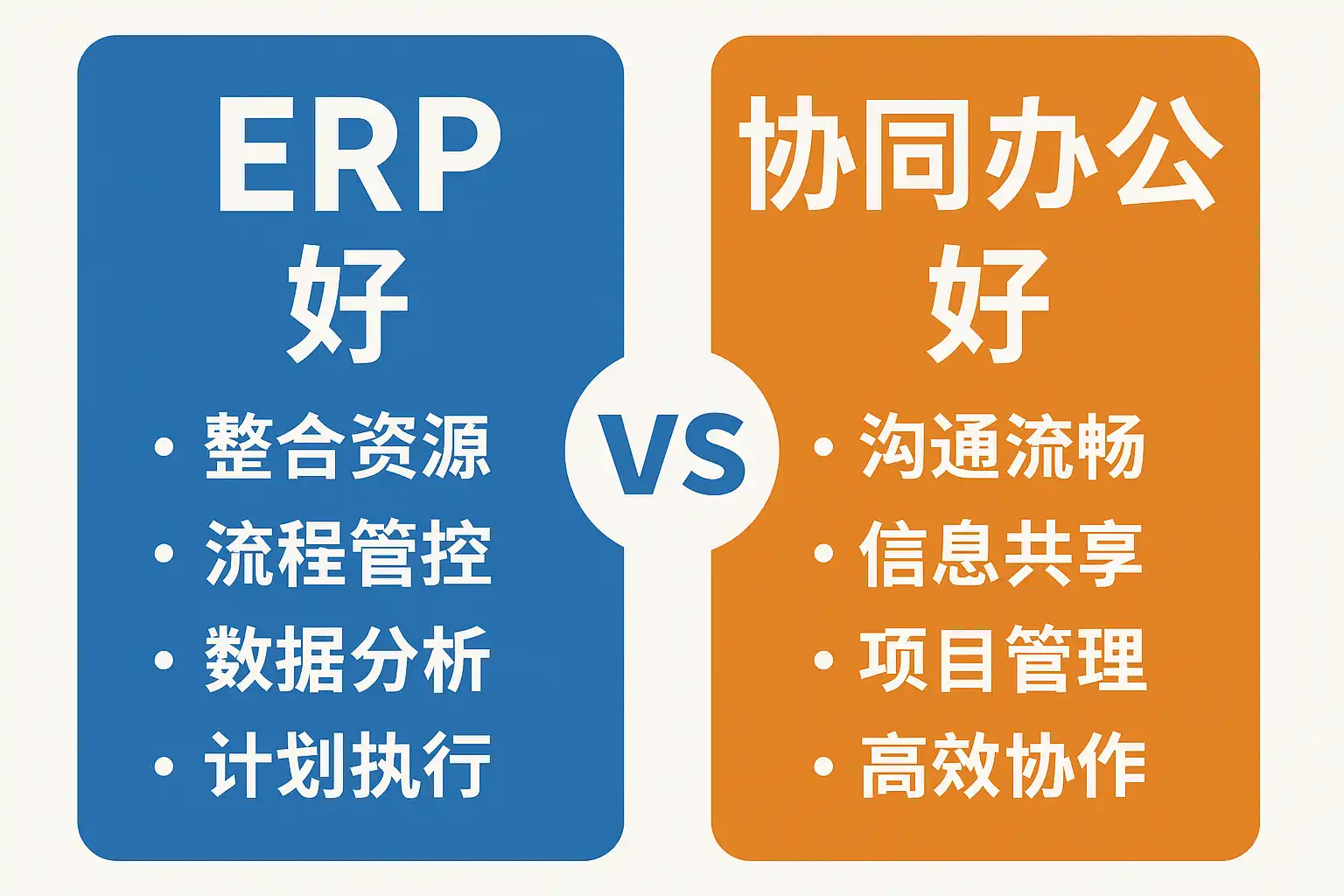 ERP
好

• 整合资源
• 流程管控
• 数据分析
• 计划执行

VS

协同办公
好

• 沟通流畅
• 信息共享
• 项目管理
• 高效协作